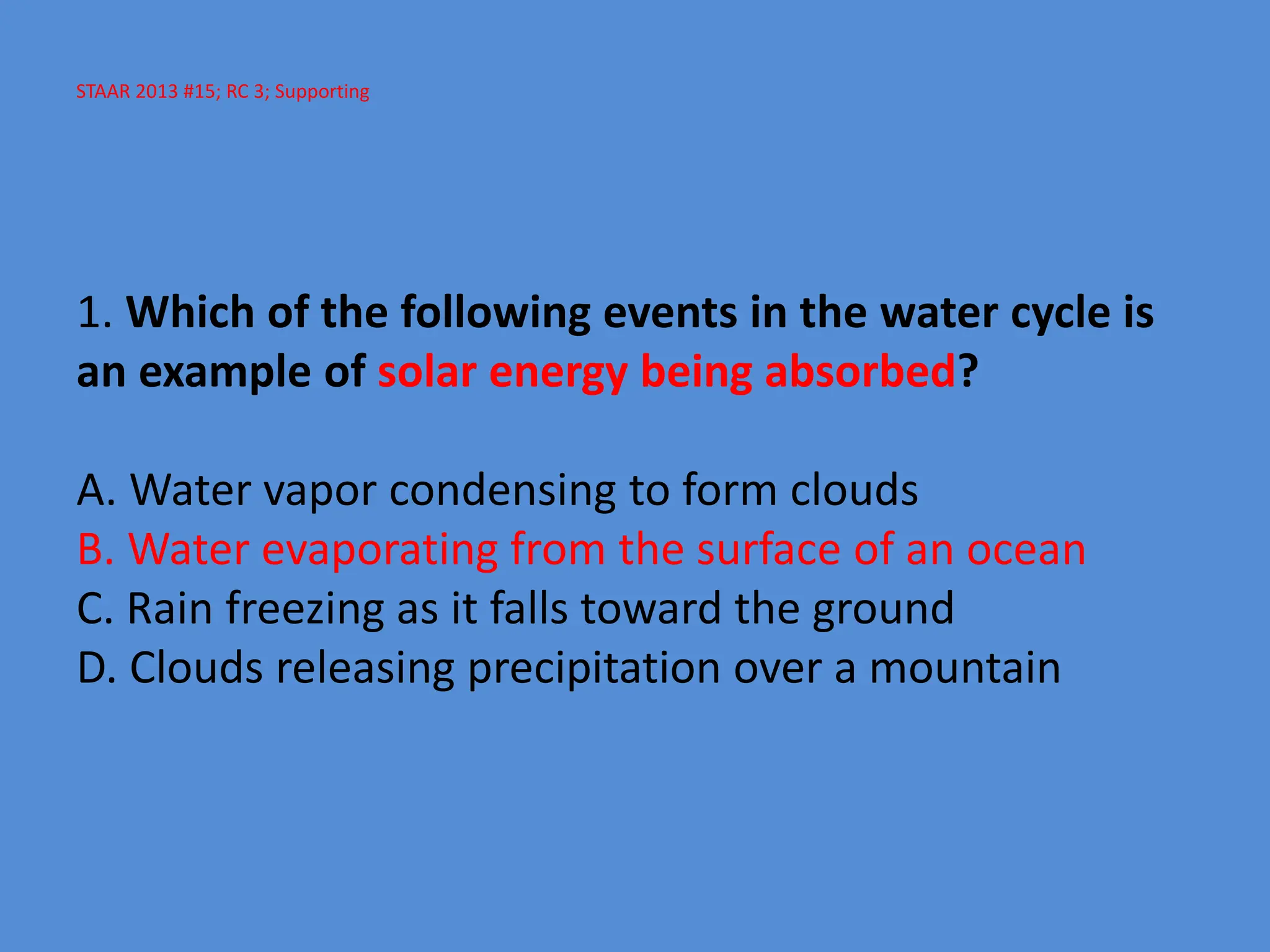 STAAR 2013 #15; RC 3; Supporting

1. Which of the following events in the water cycle is an example of solar energy being absorbed?

A. Water vapor condensing to form clouds
B. Water evaporating from the surface of an ocean
C. Rain freezing as it falls toward the ground
D. Clouds releasing precipitation over a mountain